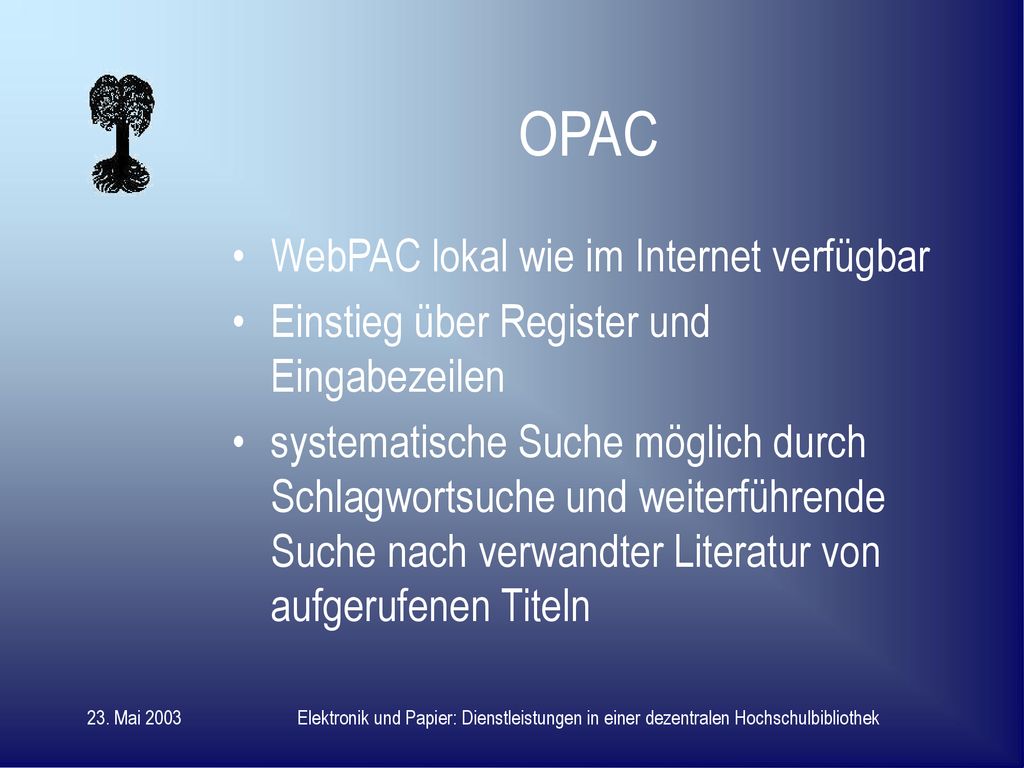 OPAC

• WebPAC lokal wie im Internet verfügbar
• Einstieg über Register und Eingabezeilen
• systematische Suche möglich durch Schlagwortsuche und weiterführende Suche nach verwandter Literatur von aufgerufenen Titeln

23. Mai 2003

Elektronik und Papier: Dienstleistungen in einer dezentralen Hochschulbibliothek